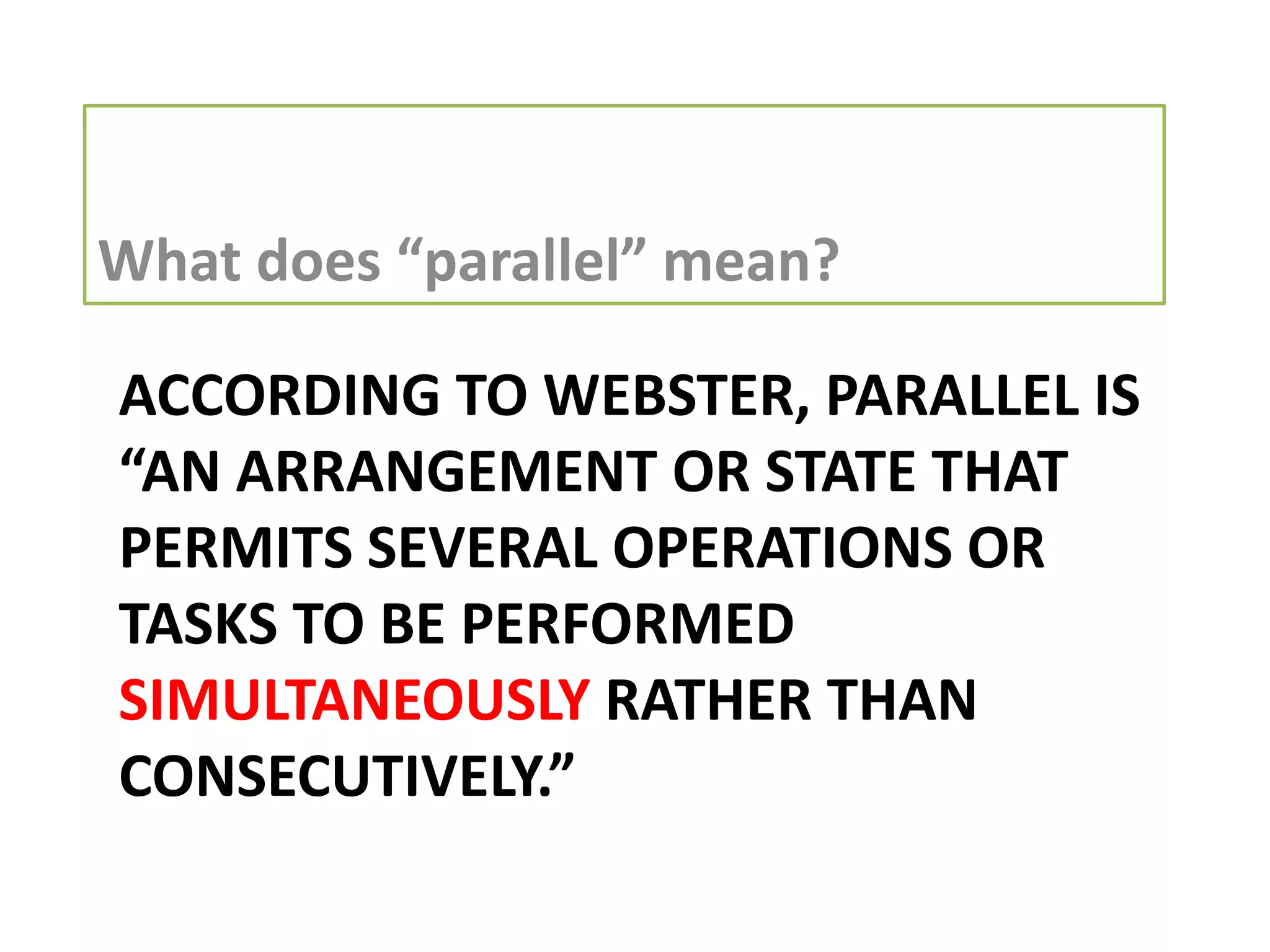 What does “parallel” mean?

ACCORDING TO WEBSTER, PARALLEL IS “AN ARRANGEMENT OR STATE THAT PERMITS SEVERAL OPERATIONS OR TASKS TO BE PERFORMED SIMULTANEOUSLY RATHER THAN CONSECUTIVELY.”